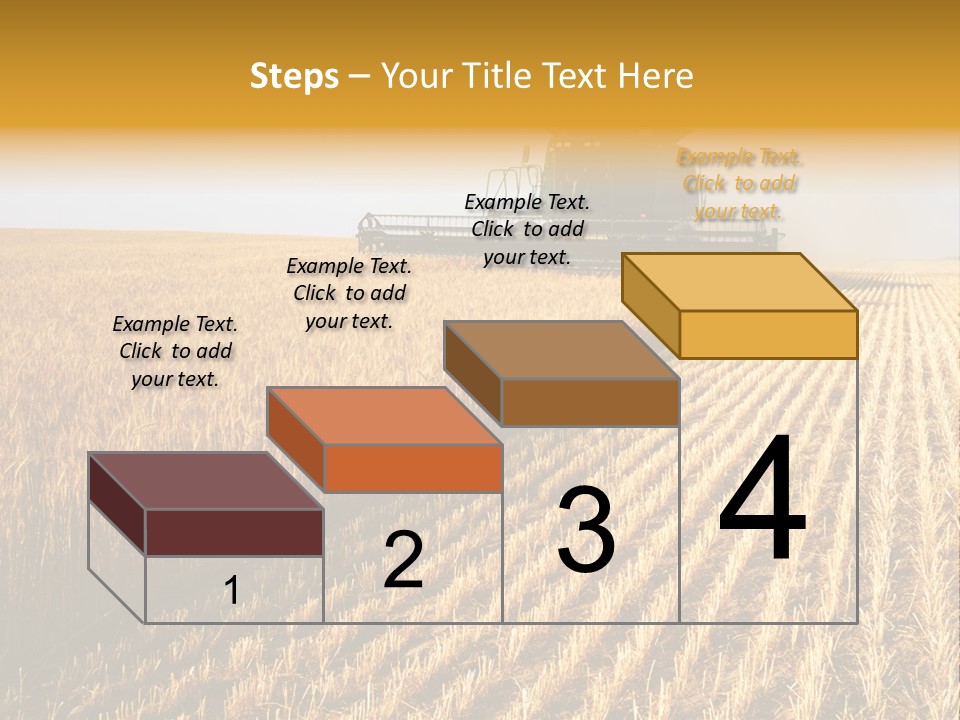 Steps – Your Title Text Here

Example Text. Click to add your text.

Example Text. Click to add your text.

Example Text. Click to add your text.

Example Text. Click to add your text.

1

2

3

4